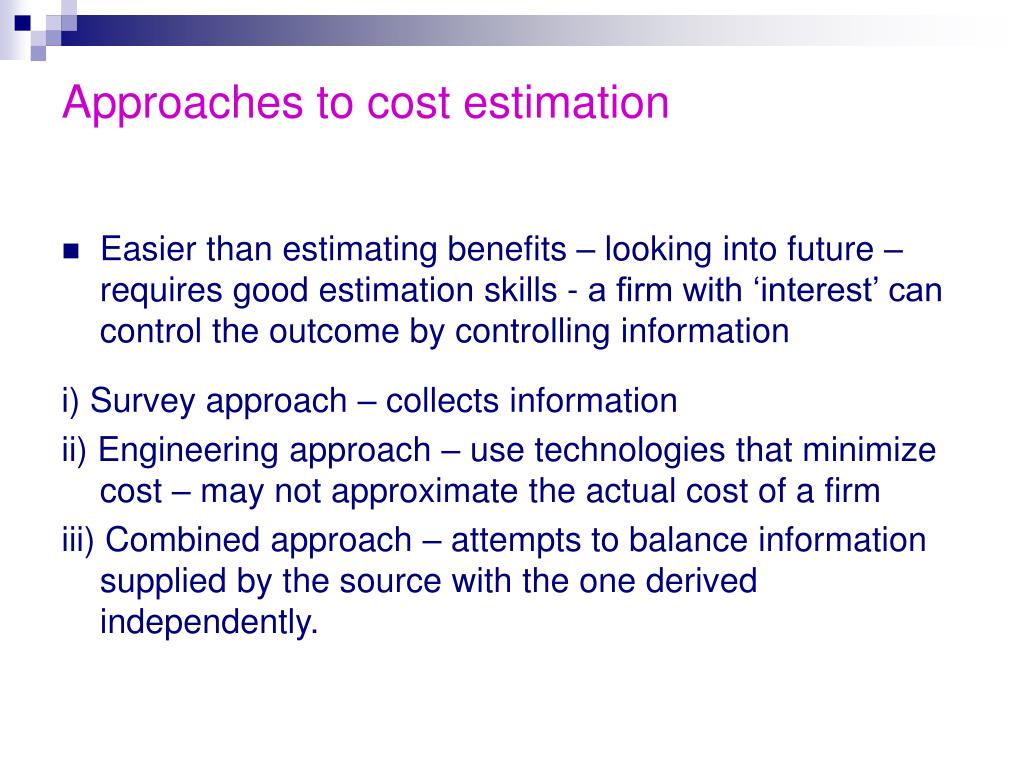 Approaches to cost estimation

Easier than estimating benefits – looking into future – requires good estimation skills - a firm with ‘interest’ can control the outcome by controlling information

i) Survey approach – collects information

ii) Engineering approach – use technologies that minimize cost – may not approximate the actual cost of a firm

iii) Combined approach – attempts to balance information supplied by the source with the one derived independently.